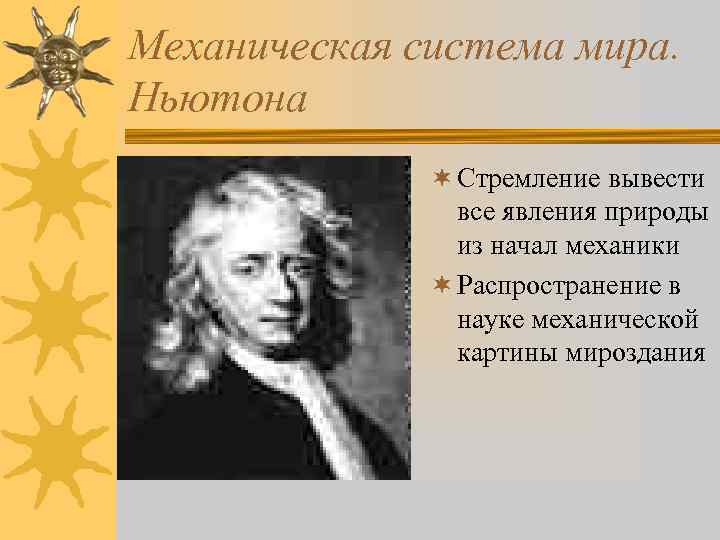 Механическая система мира. Ньютона

Стремление вывести все явления природы из начал механики

Распространение в науке механической картины мироздания